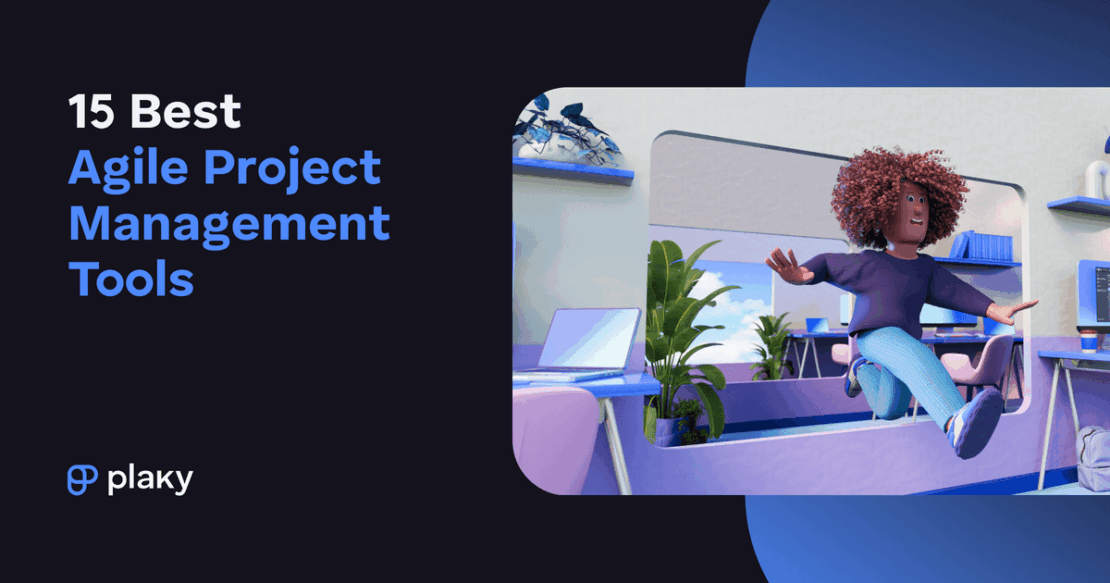 15 Best
Agile Project Management Tools

plaky